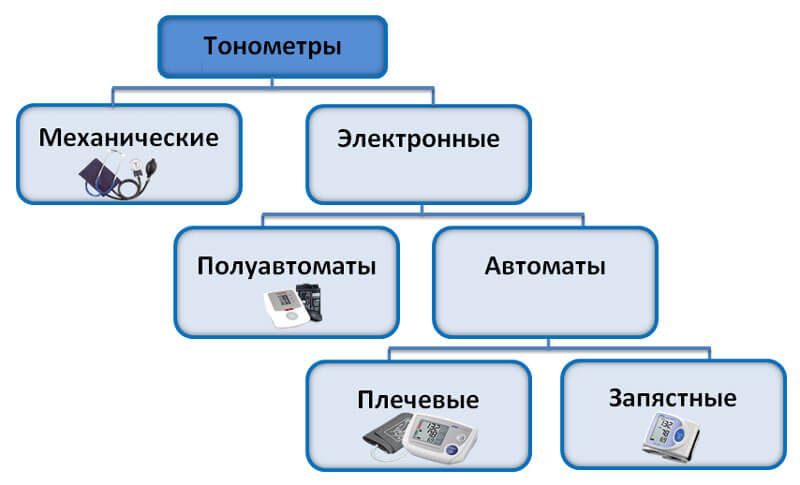 Тонометры

Механические

Электронные

Полуавтоматы

Автоматы

Плечевые

Запястные